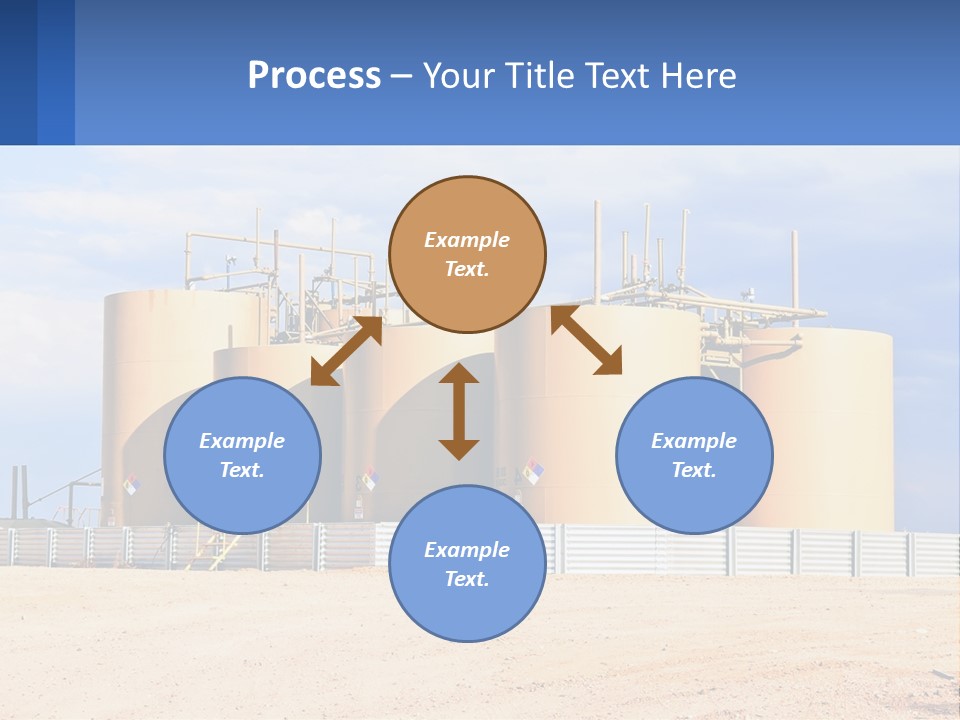 Process – Your Title Text Here

Example Text.

Example Text.

Example Text.

Example Text.